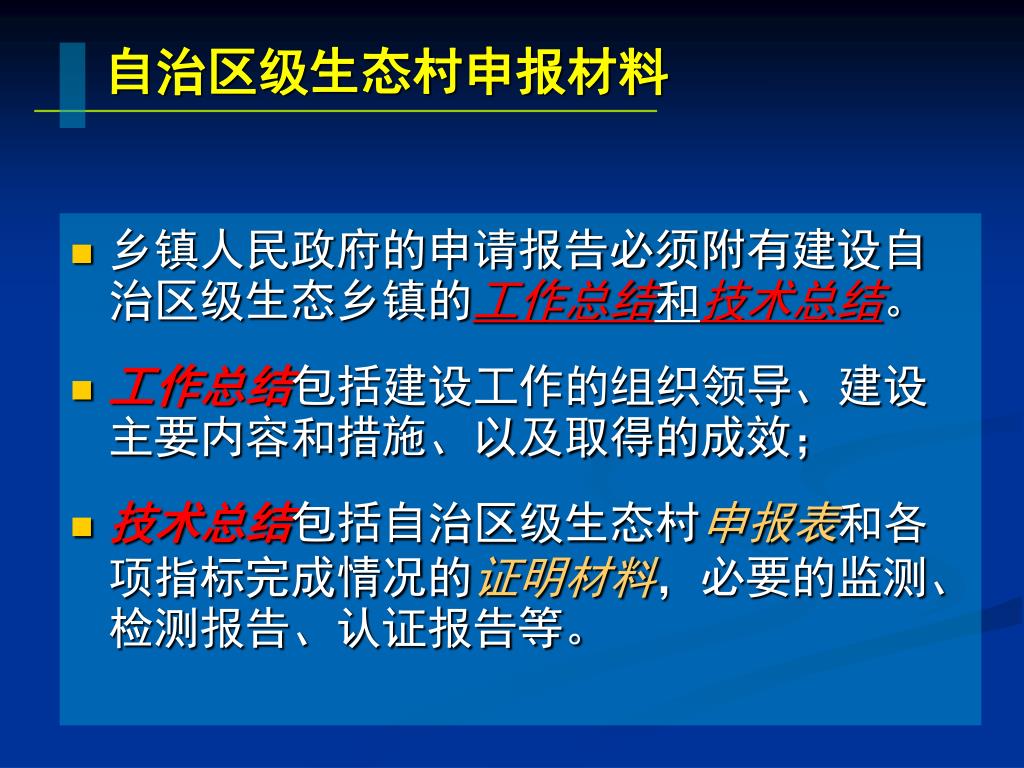 自治区级生态村申报材料

乡镇人民政府的申请报告必须附有建设自治区级生态乡镇的工作总结和技术总结。

工作总结包括建设工作的组织领导、建设主要内容和措施、以及取得的成效；

技术总结包括自治区级生态村申报表和各项指标完成情况的证明材料，必要的监测、检测报告、认证报告等。